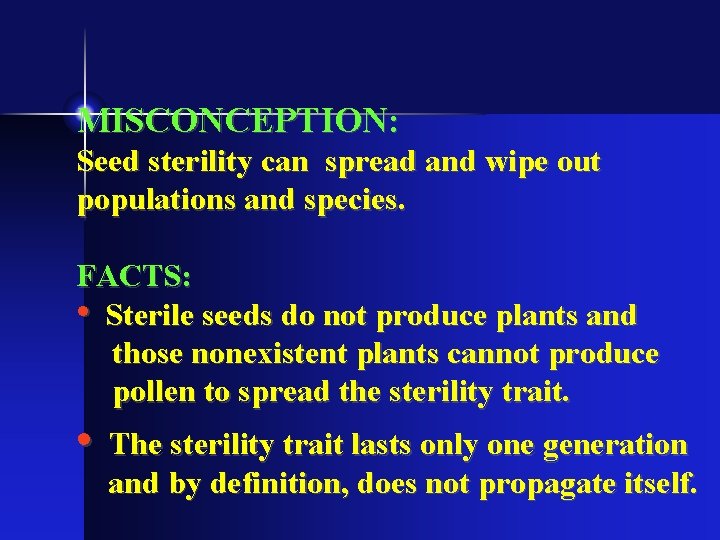 MISCONCEPTION:
Seed sterility can spread and wipe out populations and species.

FACTS:
• Sterile seeds do not produce plants and those nonexistent plants cannot produce pollen to spread the sterility trait.
• The sterility trait lasts only one generation and by definition, does not propagate itself.